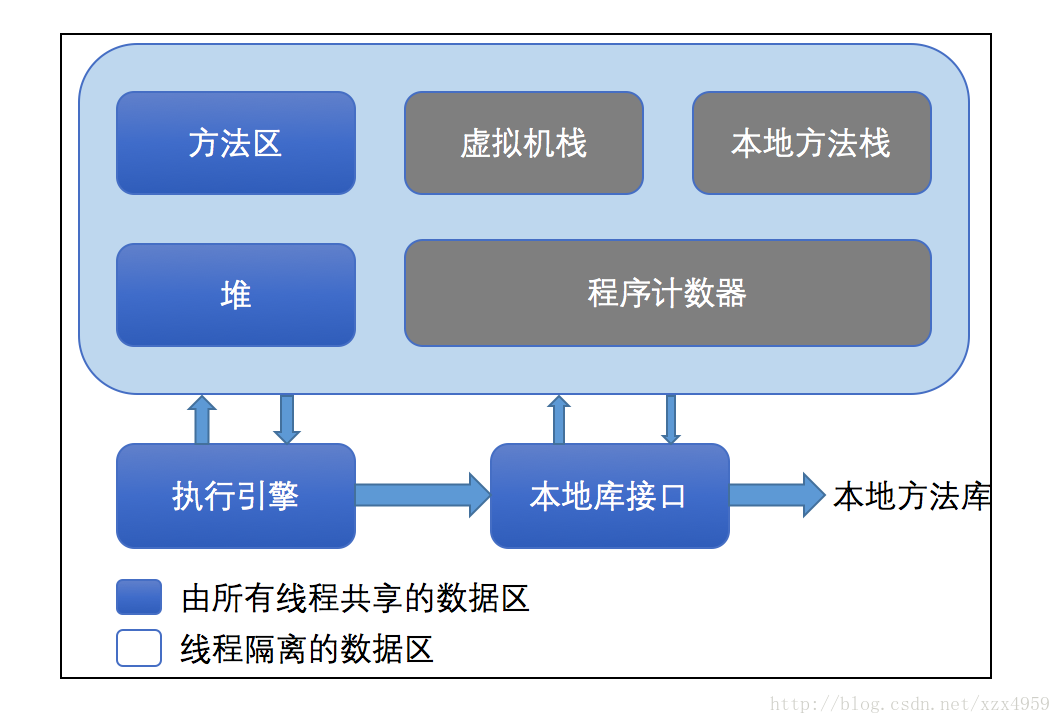 方法区
虚拟机栈
本地方法栈
堆
程序计数器
执行引擎
本地库接口
本地方法库
由所有线程共享的数据区
线程隔离的数据区
http://blog.csdn.net/xzx4959